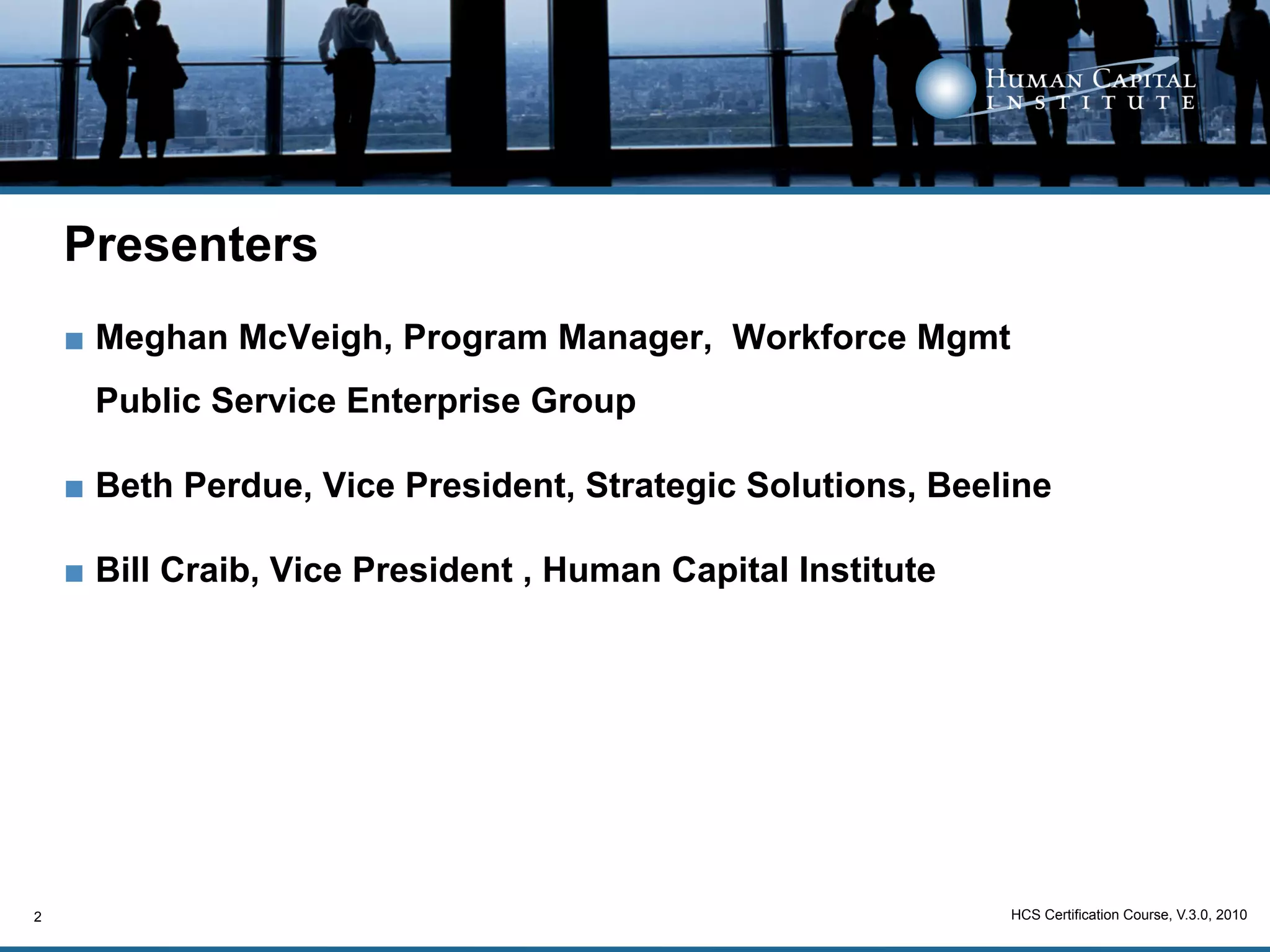 HUMAN CAPITAL INSTITUTE

Presenters

■ Meghan McVeigh, Program Manager, Workforce Mgmt
Public Service Enterprise Group

■ Beth Perdue, Vice President, Strategic Solutions, Beeline

■ Bill Craib, Vice President , Human Capital Institute

2

HCS Certification Course, V.3.0, 2010